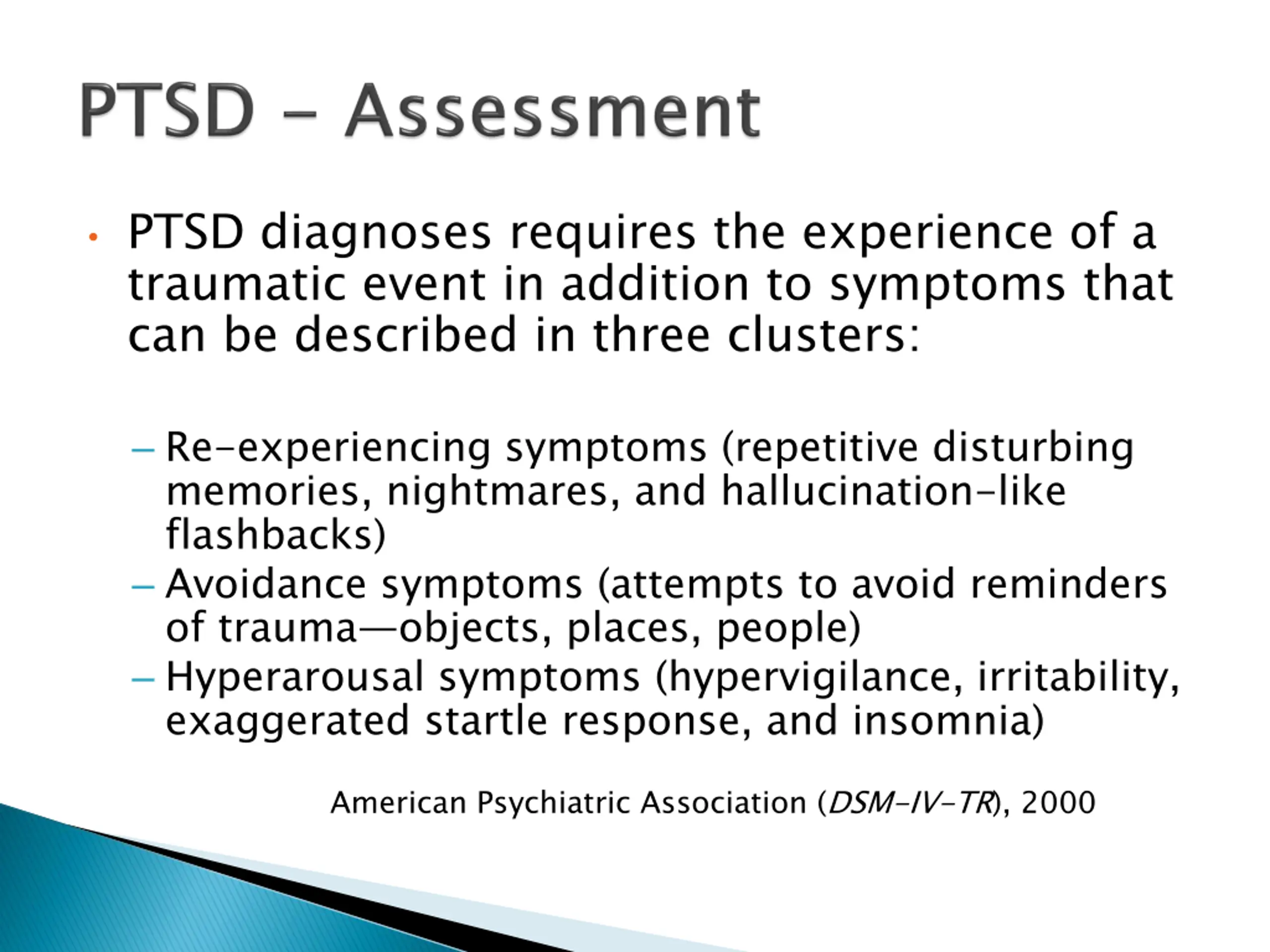 PTSD – Assessment

• PTSD diagnoses requires the experience of a traumatic event in addition to symptoms that can be described in three clusters:

– Re-experiencing symptoms (repetitive disturbing memories, nightmares, and hallucination-like flashbacks)
– Avoidance symptoms (attempts to avoid reminders of trauma—objects, places, people)
– Hyperarousal symptoms (hypervigilance, irritability, exaggerated startle response, and insomnia)

American Psychiatric Association (DSM-IV-TR), 2000